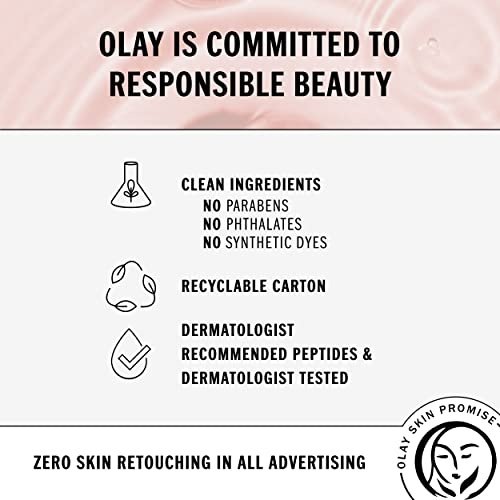 OLAY IS COMMITTED TO RESPONSIBLE BEAUTY

CLEAN INGREDIENTS
NO PARABENS
NO PHTHALATES
NO SYNTHETIC DYES

RECYCLABLE CARTON

DERMATOLOGIST RECOMMENDED PEPTIDES & DERMATOLOGIST TESTED

ZERO SKIN RETOUCHING IN ALL ADVERTISING

OLAY SKIN PROMISE